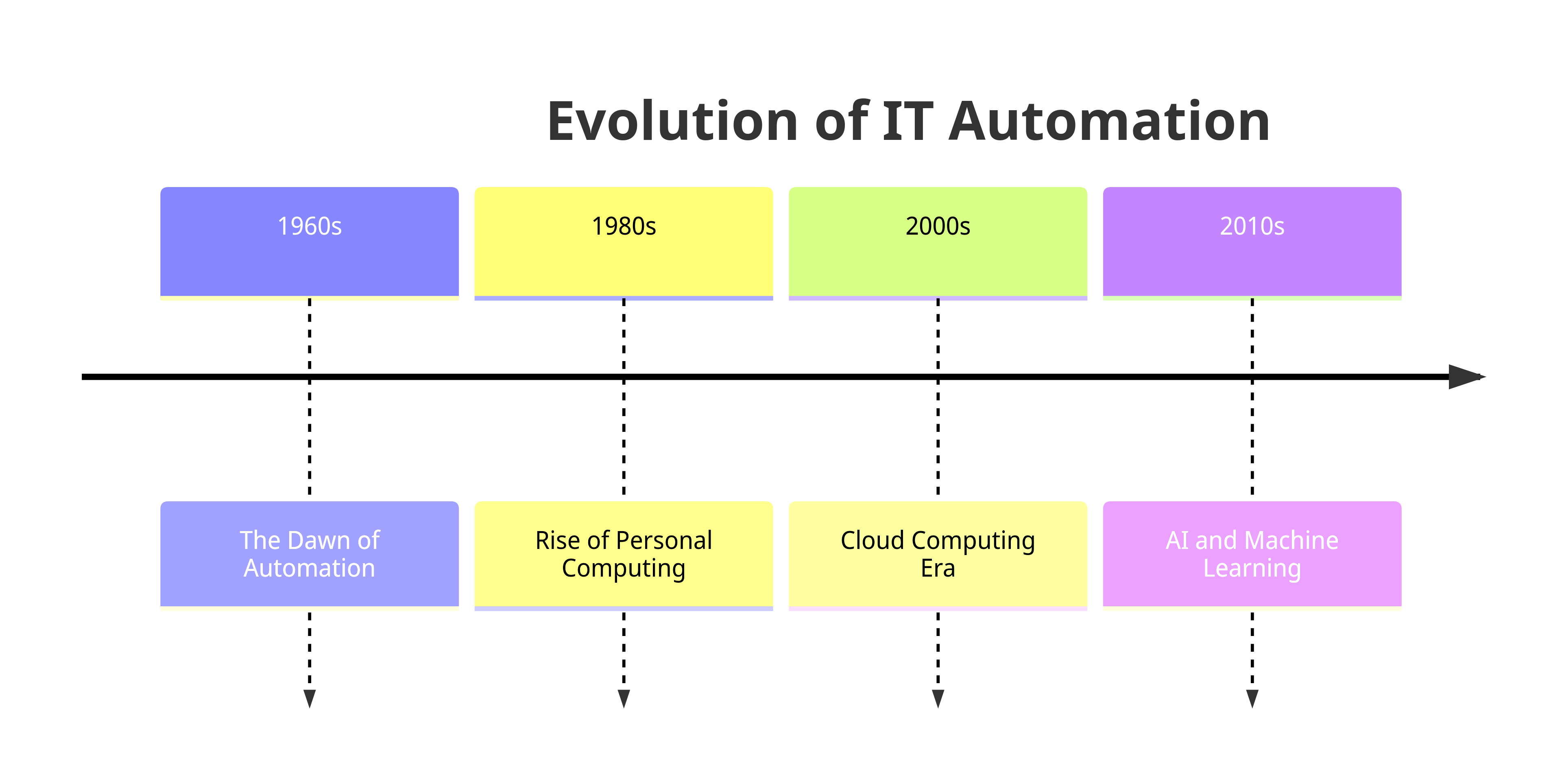 Evolution of IT Automation

1960s

1980s

2000s

2010s

The Dawn of Automation

Rise of Personal Computing

Cloud Computing Era

AI and Machine Learning